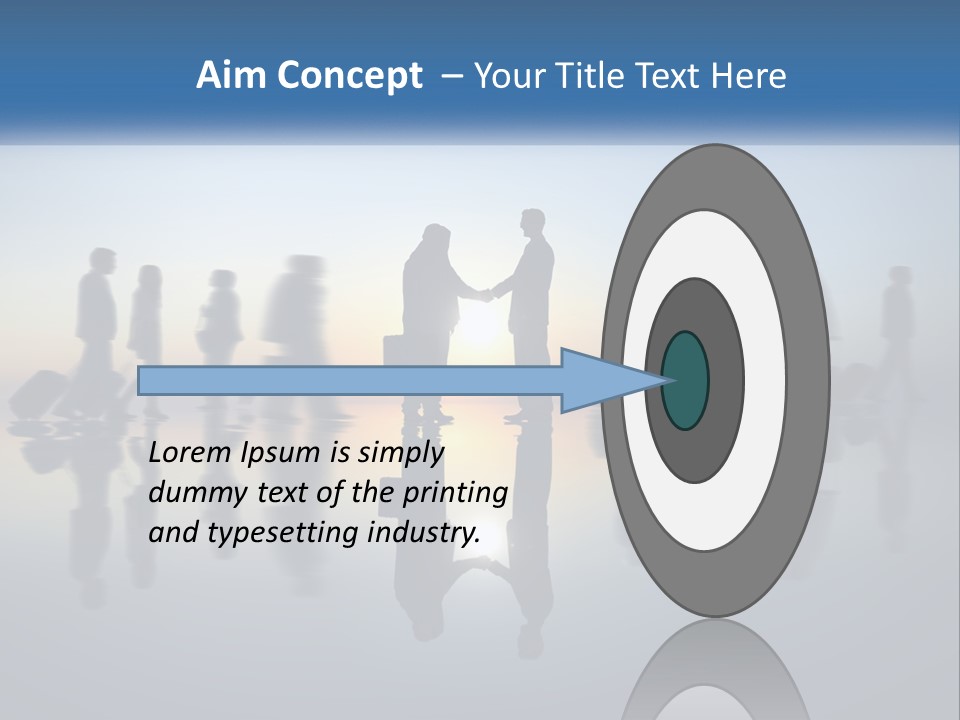 Aim Concept – Your Title Text Here

Lorem Ipsum is simply dummy text of the printing and typesetting industry.